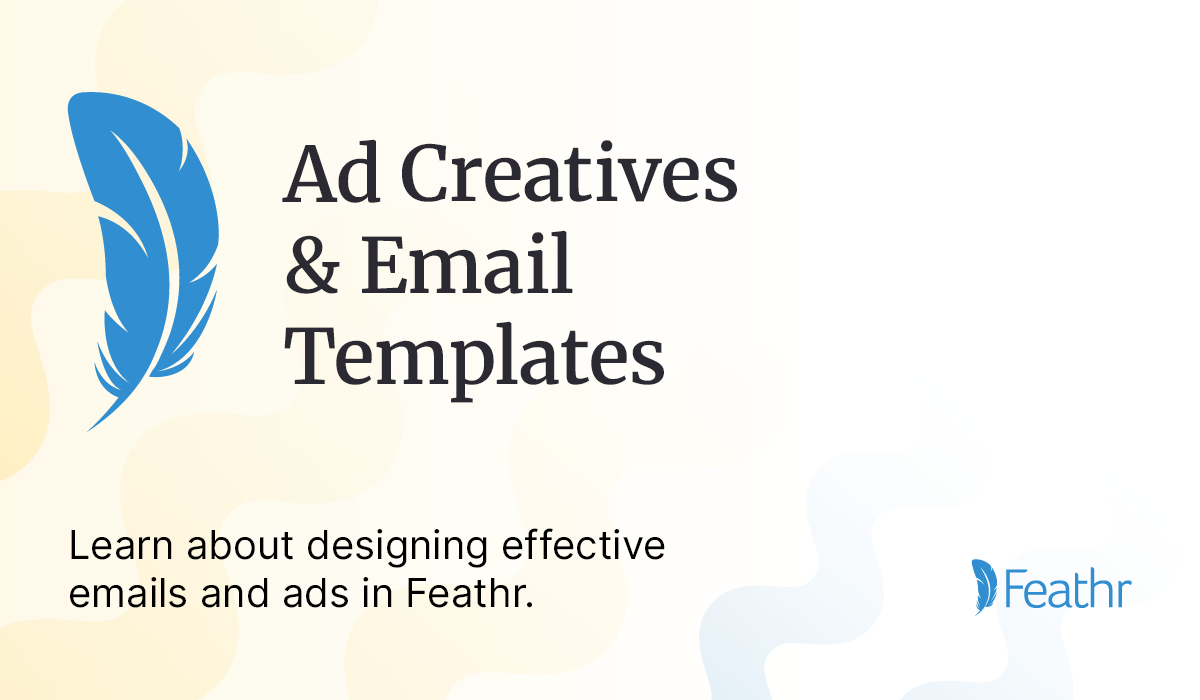 Ad Creatives & Email Templates

Learn about designing effective emails and ads in Feathr.

Feathr